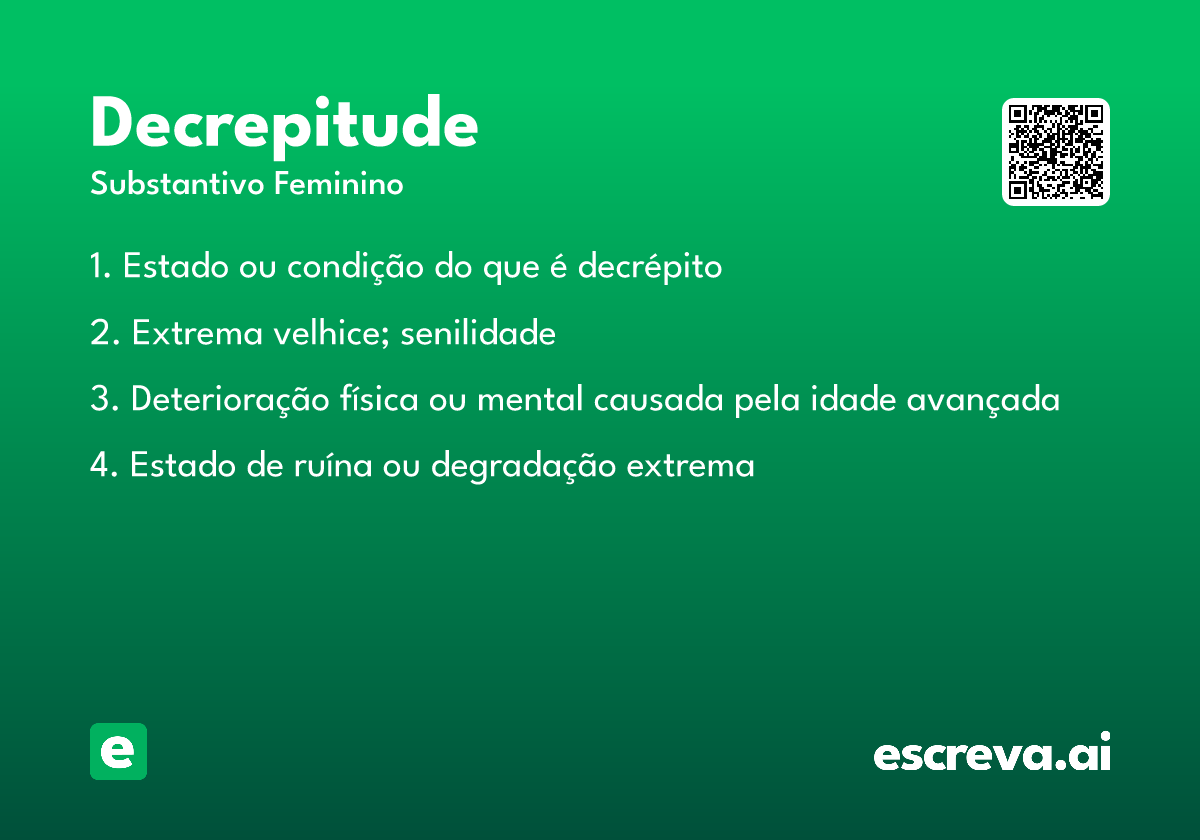 Decrepitude
Substantivo Feminino

1. Estado ou condição do que é decrépito

2. Extrema velhice; senilidade

3. Deterioração física ou mental causada pela idade avançada

4. Estado de ruína ou degradação extrema

e

escreva.ai